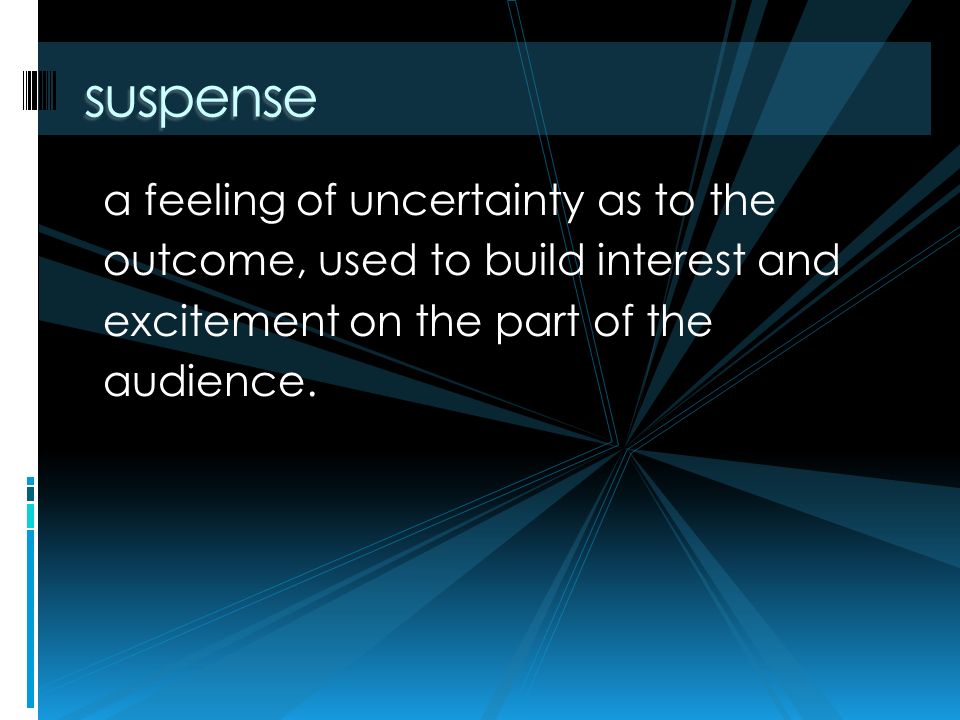 suspense

a feeling of uncertainty as to the outcome, used to build interest and excitement on the part of the audience.